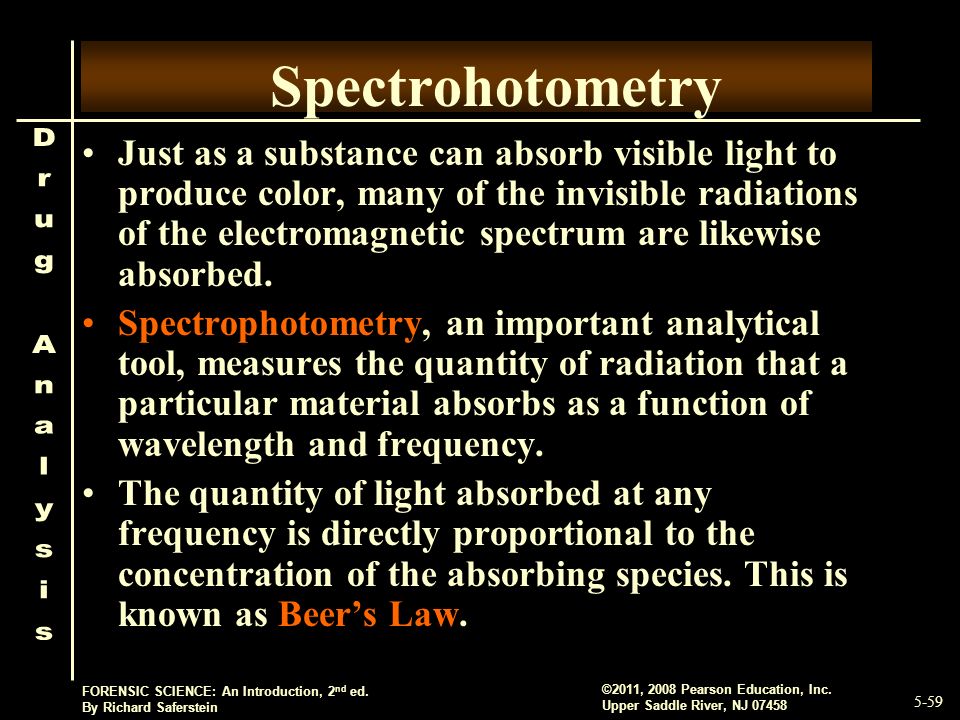 Spectrohotometry

Drug Analysis

• Just as a substance can absorb visible light to produce color, many of the invisible radiations of the electromagnetic spectrum are likewise absorbed.

• Spectrophotometry, an important analytical tool, measures the quantity of radiation that a particular material absorbs as a function of wavelength and frequency.

• The quantity of light absorbed at any frequency is directly proportional to the concentration of the absorbing species. This is known as Beer's Law.

FORENSIC SCIENCE: An Introduction, 2$^{nd}$ ed.
By Richard Saferstein

©2011, 2008 Pearson Education, Inc.
Upper Saddle River, NJ 07458

5-59